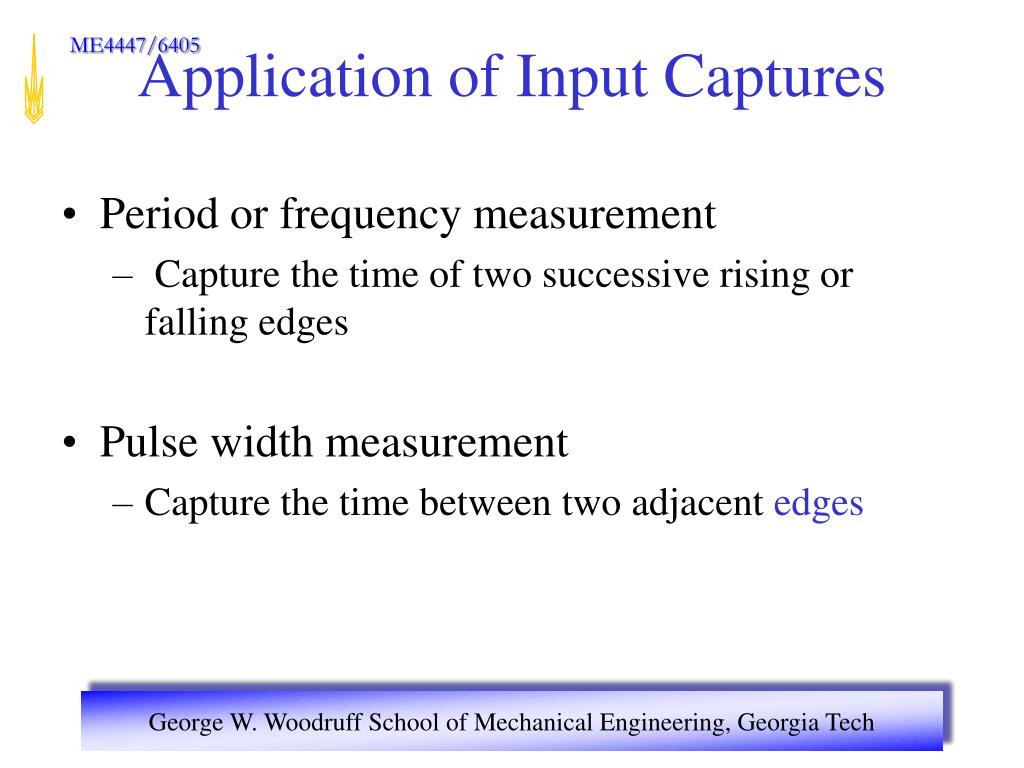 ME4447/6405

Application of Input Captures

• Period or frequency measurement
– Capture the time of two successive rising or falling edges

• Pulse width measurement
– Capture the time between two adjacent edges

George W. Woodruff School of Mechanical Engineering, Georgia Tech